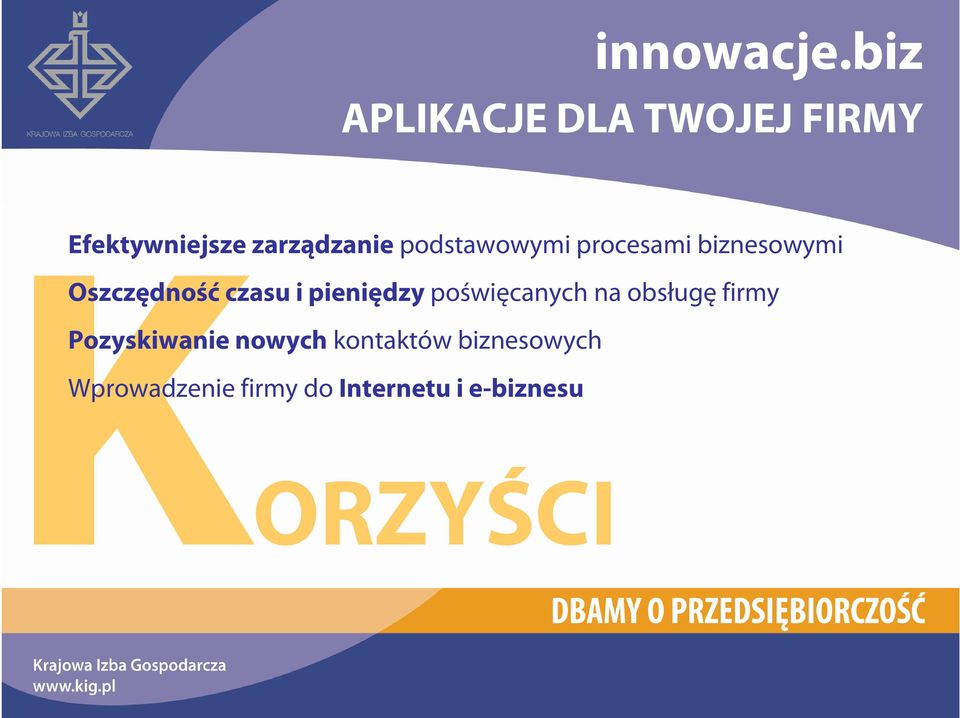 KRAJOWA IZBA GOSPODARCZA

innowacje.biz

APLIKACJE DLA TWOJEJ FIRMY

Efektywniejsze zarządzanie podstawowymi procesami biznesowymi

Oszczędność czasu i pieniędzy poświęcanych na obsługę firmy

Pozyskiwanie nowych kontaktów biznesowych

Wprowadzenie firmy do Internetu i e-biznesu

KORZYŚCI

DBAMY O PRZEDSIĘBIORCZOŚĆ

Krajowa Izba Gospodarcza
www.kig.pl